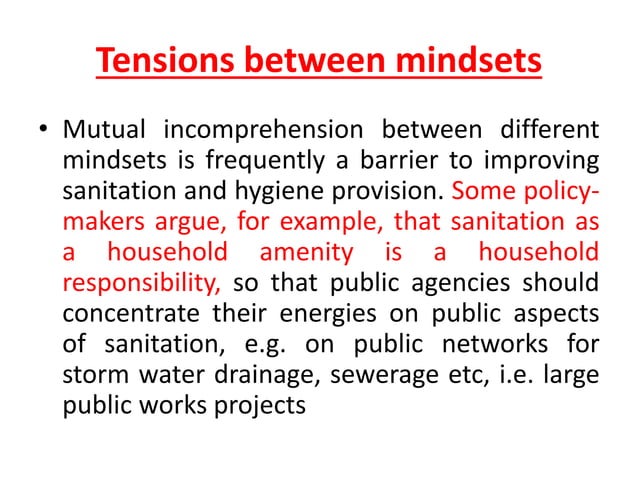 Tensions between mindsets

• Mutual incomprehension between different mindsets is frequently a barrier to improving sanitation and hygiene provision. Some policy-makers argue, for example, that sanitation as a household amenity is a household responsibility, so that public agencies should concentrate their energies on public aspects of sanitation, e.g. on public networks for storm water drainage, sewerage etc, i.e. large public works projects